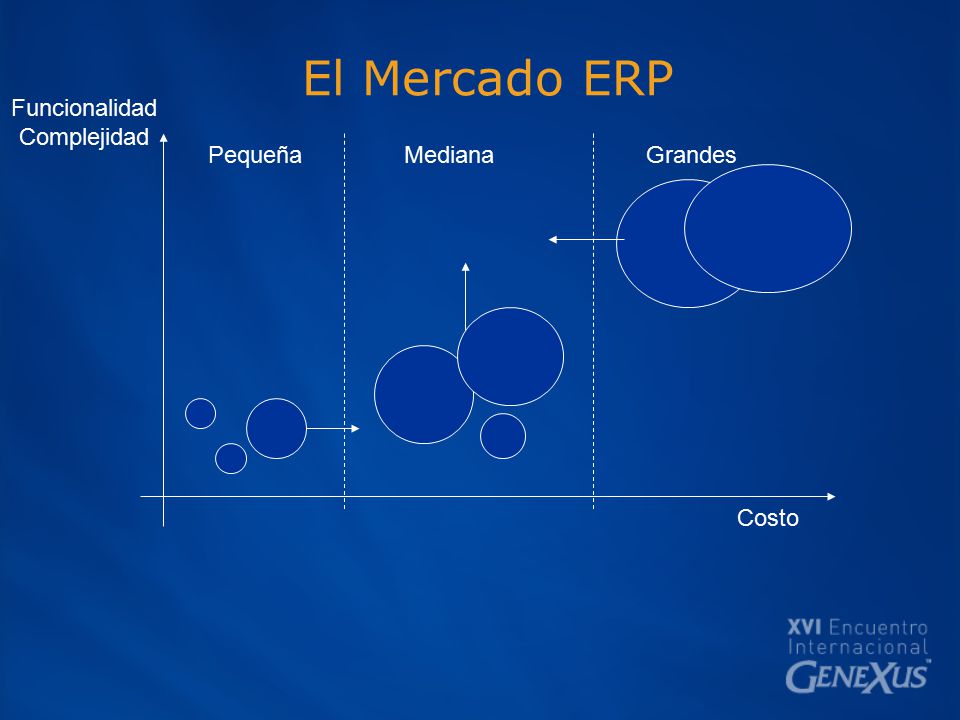 El Mercado ERP

Funcionalidad
Complejidad

Pequeña

Mediana

Grandes

Costo

XVI Encuentro
Internacional
GENEXUS